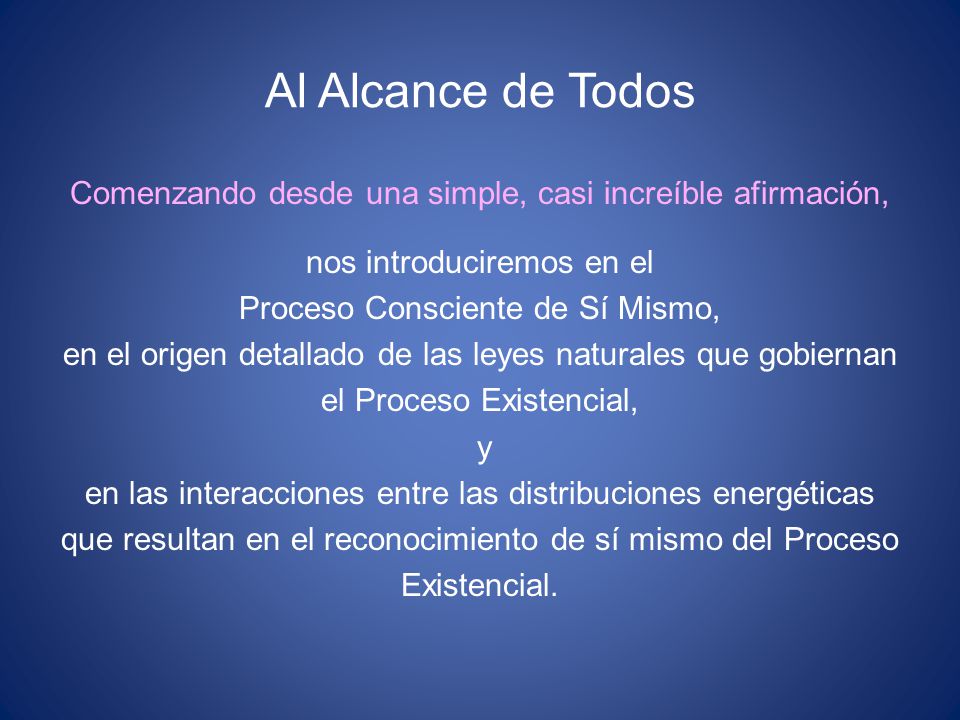 Al Alcance de Todos

Comenzando desde una simple, casi increíble afirmación,

nos introduciremos en el
Proceso Consciente de Sí Mismo,
en el origen detallado de las leyes naturales que gobiernan
el Proceso Existencial,
y
en las interacciones entre las distribuciones energéticas
que resultan en el reconocimiento de sí mismo del Proceso
Existencial.